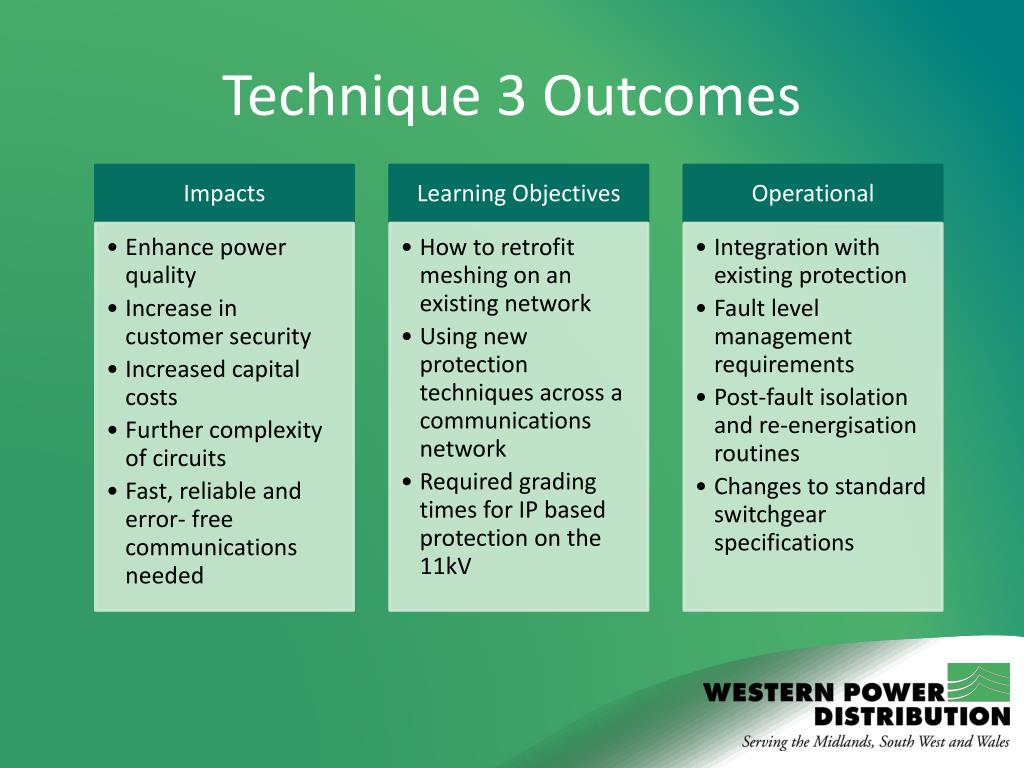 Technique 3 Outcomes

Impacts

• Enhance power quality
• Increase in customer security
• Increased capital costs
• Further complexity of circuits
• Fast, reliable and error- free communications needed

Learning Objectives

• How to retrofit meshing on an existing network
• Using new protection techniques across a communications network
• Required grading times for IP based protection on the 11kV

Operational

• Integration with existing protection
• Fault level management requirements
• Post-fault isolation and re-energisation routines
• Changes to standard switchgear specifications

WESTERN POWER DISTRIBUTION
Serving the Midlands, South West and Wales